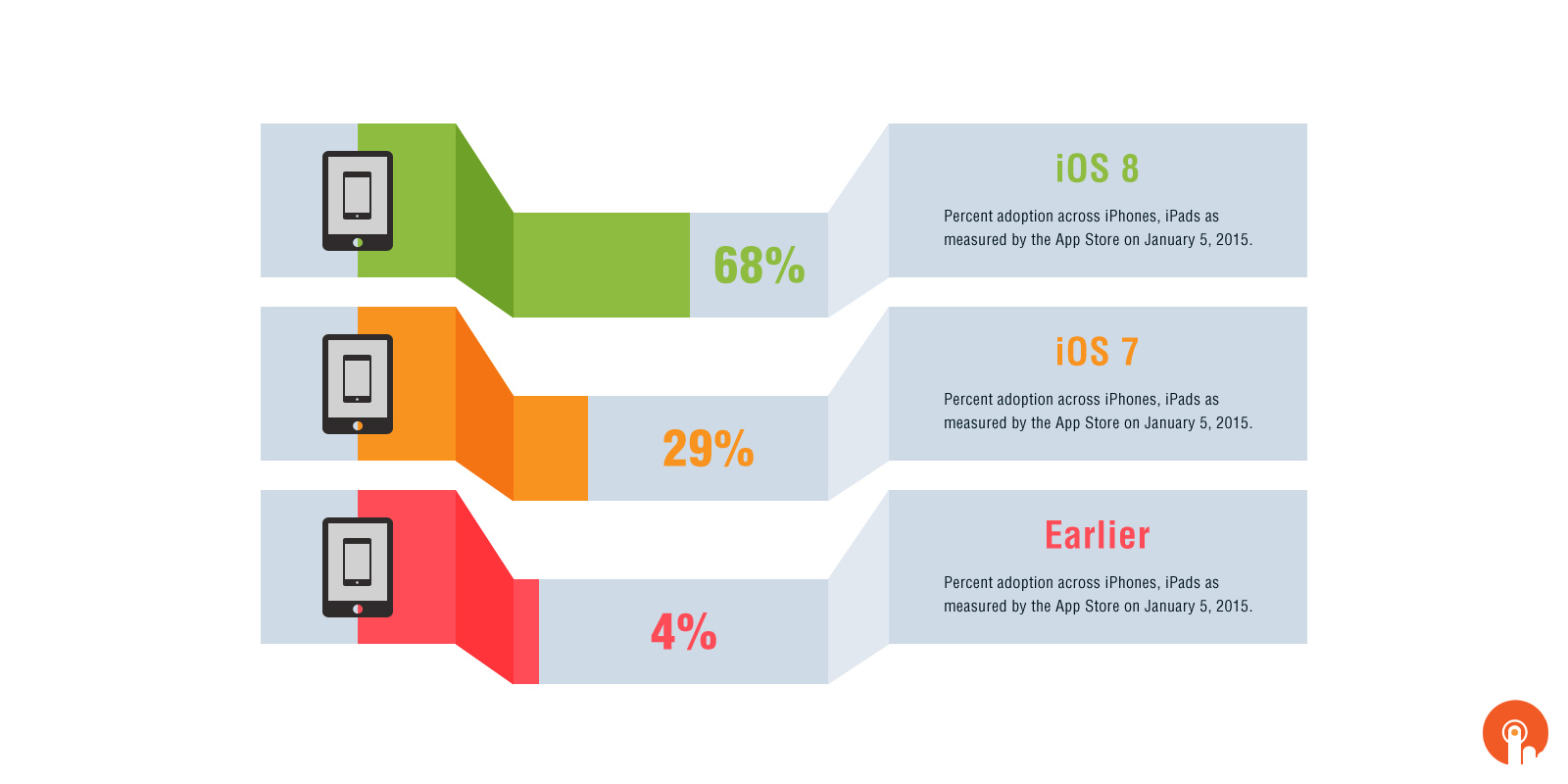 68%

iOS 8

Percent adoption across iPhones, iPads as measured by the App Store on January 5, 2015.

29%

iOS 7

Percent adoption across iPhones, iPads as measured by the App Store on January 5, 2015.

4%

Earlier

Percent adoption across iPhones, iPads as measured by the App Store on January 5, 2015.